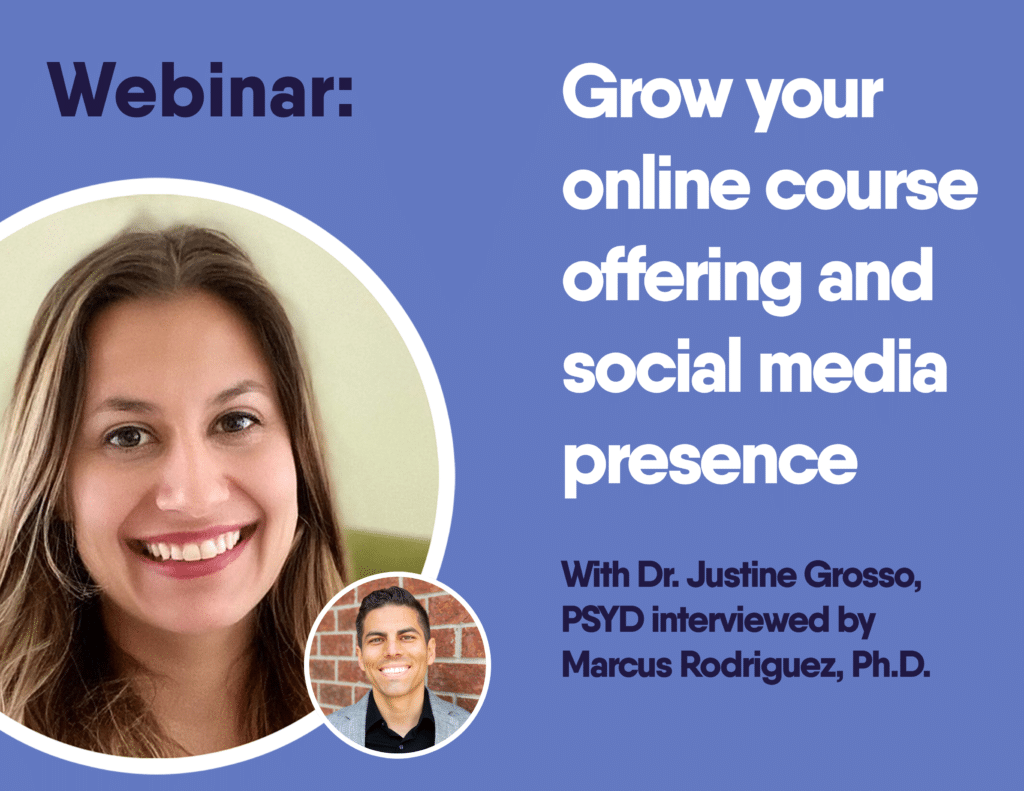 Webinar:

Grow your online course offering and social media presence

With Dr. Justine Grosso, PSYD interviewed by Marcus Rodriguez, Ph.D.